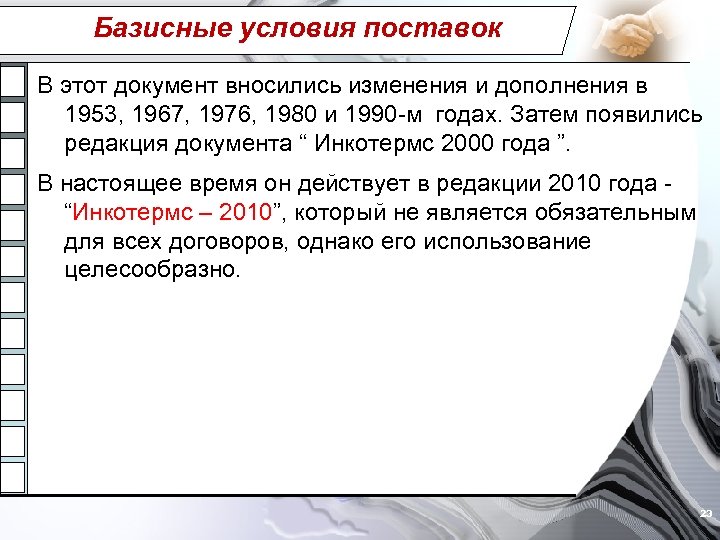 Базисные условия поставок

В этот документ вносились изменения и дополнения в 1953, 1967, 1976, 1980 и 1990-м годах. Затем появились редакция документа “ Инкотермс 2000 года ”.

В настоящее время он действует в редакции 2010 года - “Инкотермс – 2010”, который не является обязательным для всех договоров, однако его использование целесообразно.

23